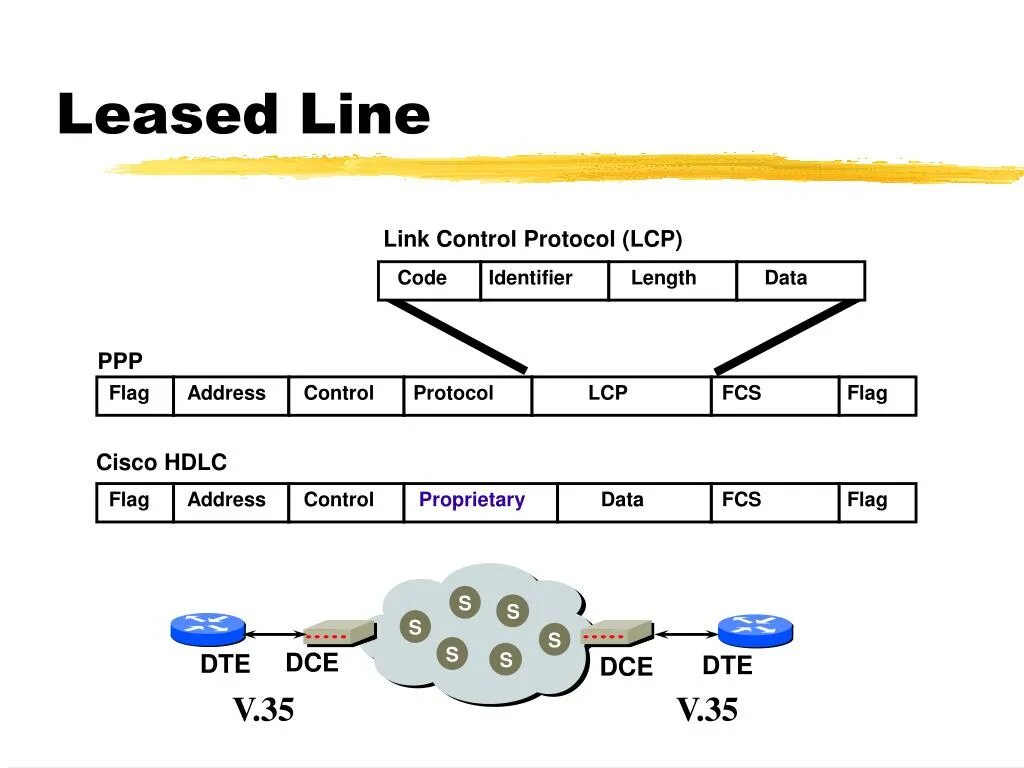 Leased Line

Link Control Protocol (LCP)

| Code | Identifier | Length | Data |
|---|---|---|---|

PPP

| Flag | Address | Control | Protocol | LCP | FCS | Flag |
|---|---|---|---|---|---|---|

Cisco HDLC

| Flag | Address | Control | Proprietary | Data | FCS | Flag |
|---|---|---|---|---|---|---|

S S S S S S

DTE DCE DCE DTE

V.35 V.35